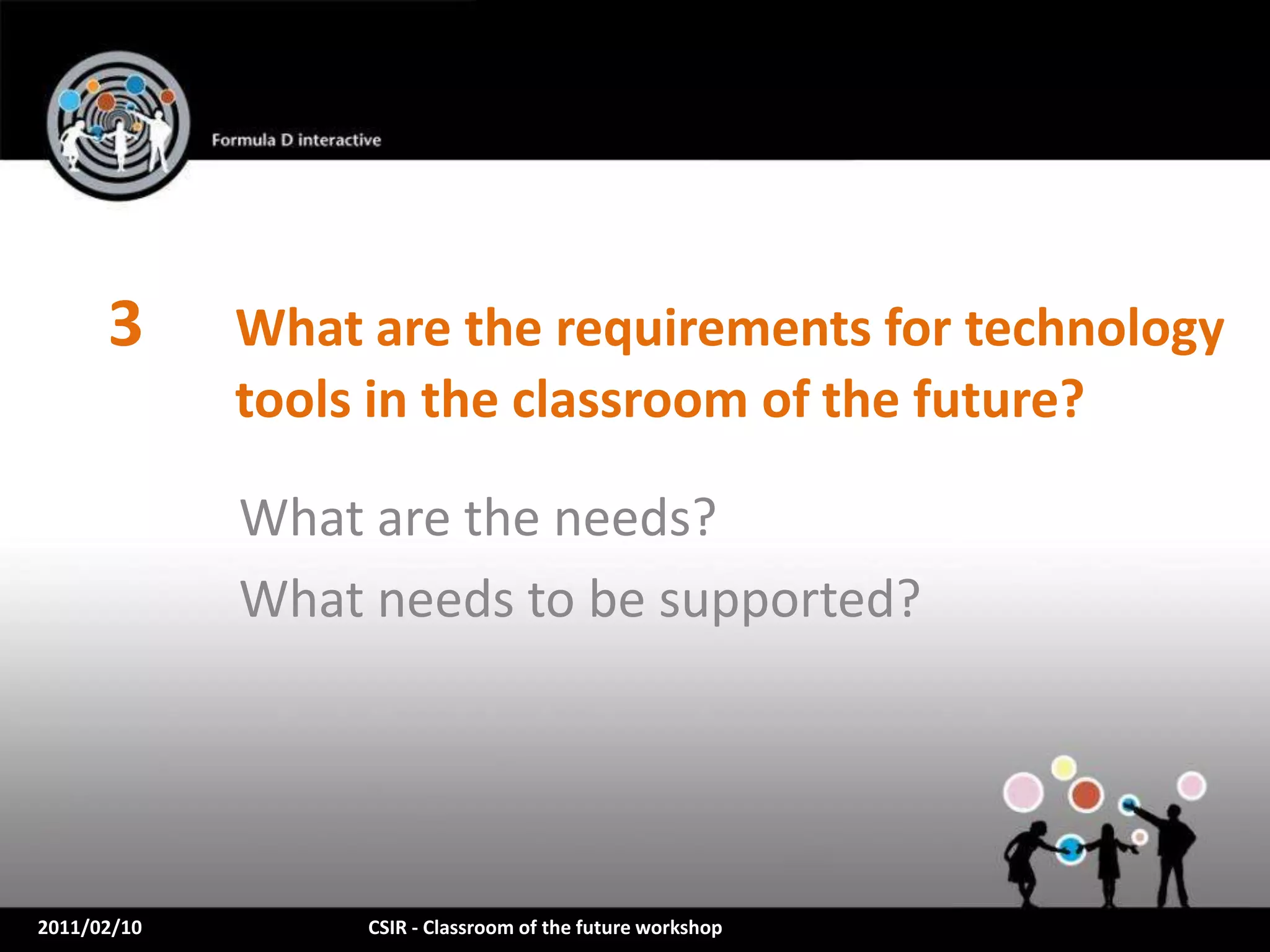 Formula D interactive

3 What are the requirements for technology tools in the classroom of the future?

What are the needs?

What needs to be supported?

2011/02/10

CSIR - Classroom of the future workshop